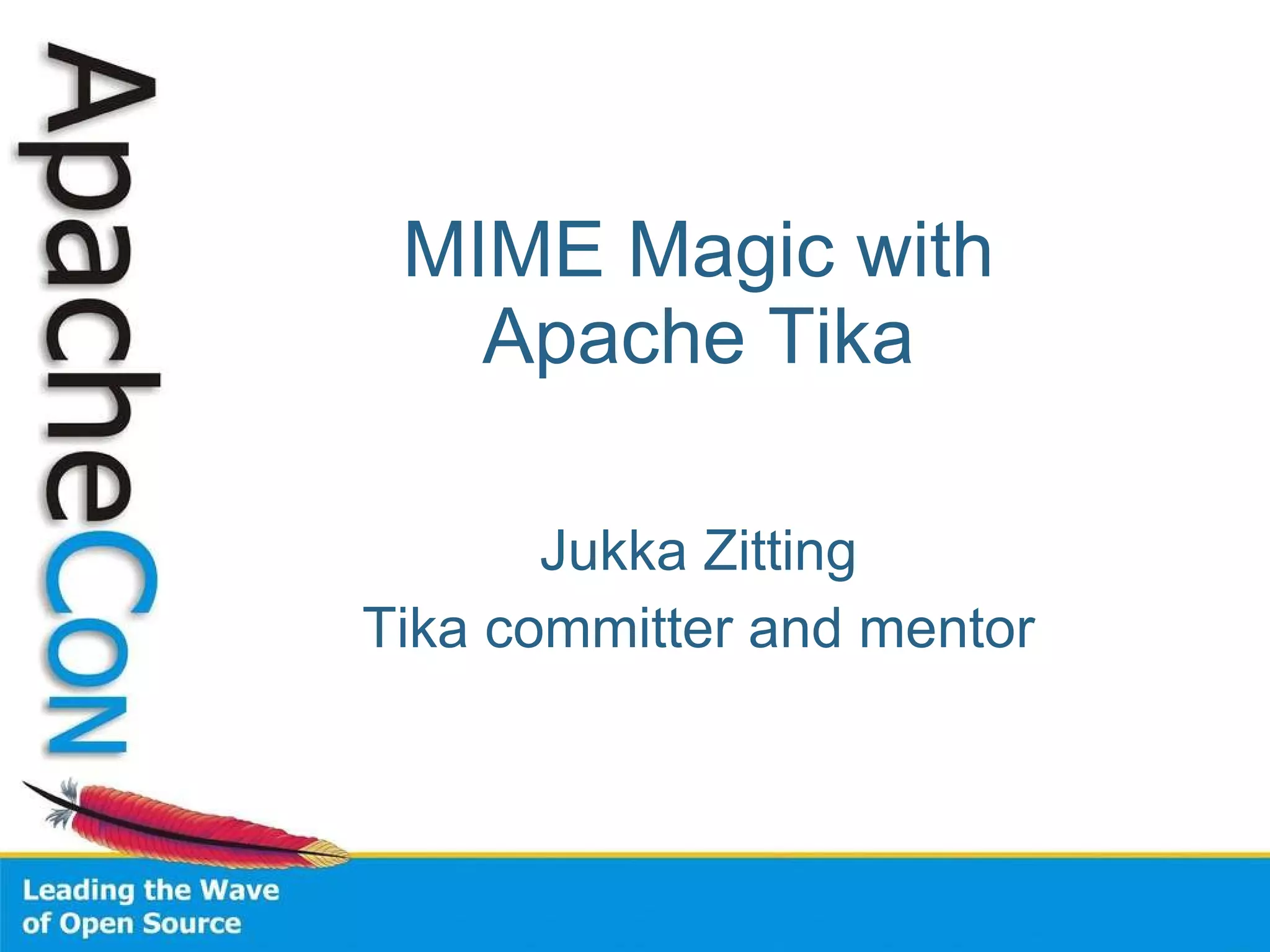 ApacheCon

MIME Magic with Apache Tika

Jukka Zitting

Tika committer and mentor

Leading the Wave of Open Source